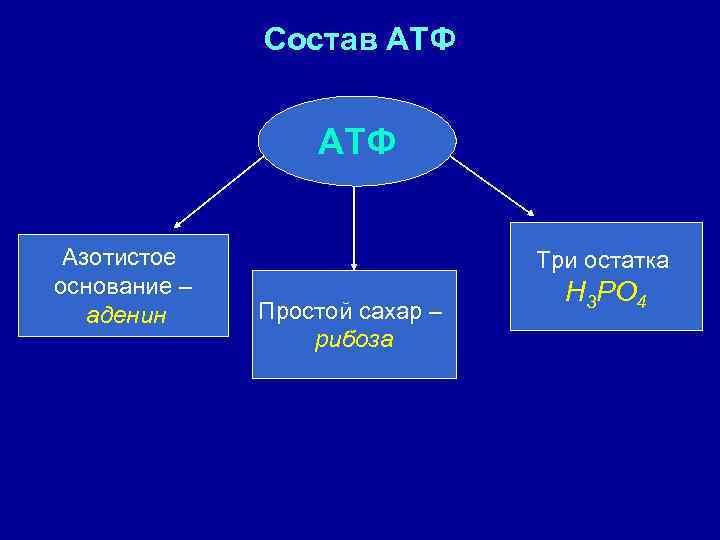 Состав АТФ

АТФ

Азотистое основание – аденин

Простой сахар – рибоза

Три остатка $H_3PO_4$